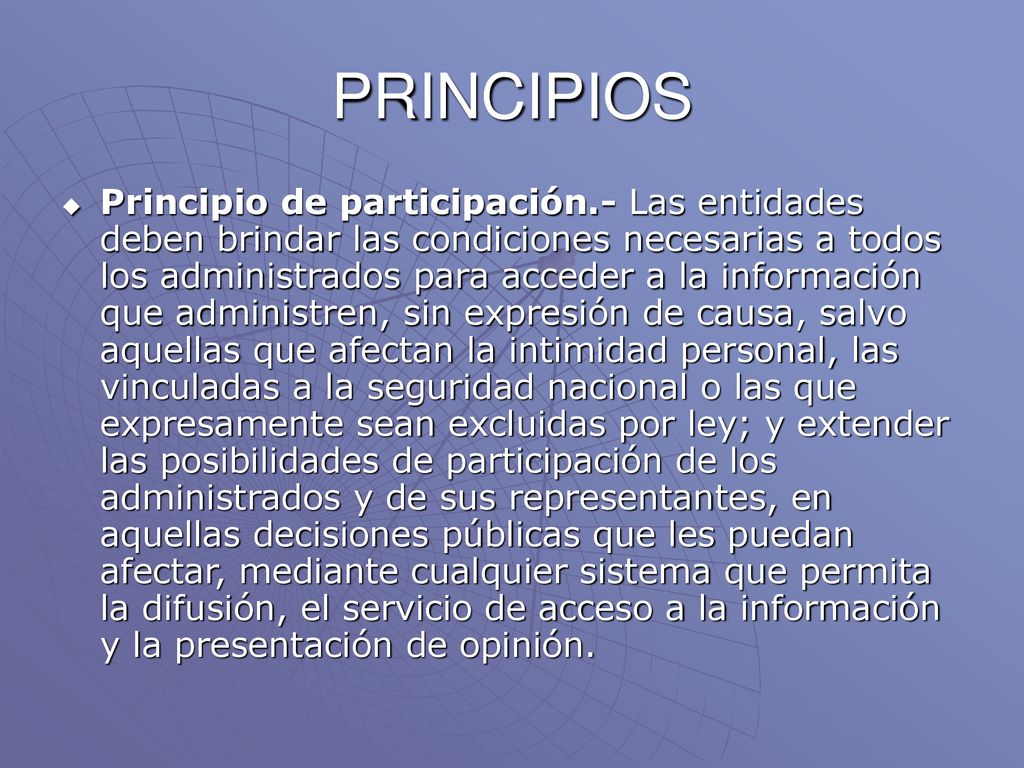 PRINCIPIOS

Principio de participación.- Las entidades deben brindar las condiciones necesarias a todos los administrados para acceder a la información que administren, sin expresión de causa, salvo aquellas que afectan la intimidad personal, las vinculadas a la seguridad nacional o las que expresamente sean excluidas por ley; y extender las posibilidades de participación de los administrados y de sus representantes, en aquellas decisiones públicas que les puedan afectar, mediante cualquier sistema que permita la difusión, el servicio de acceso a la información y la presentación de opinión.